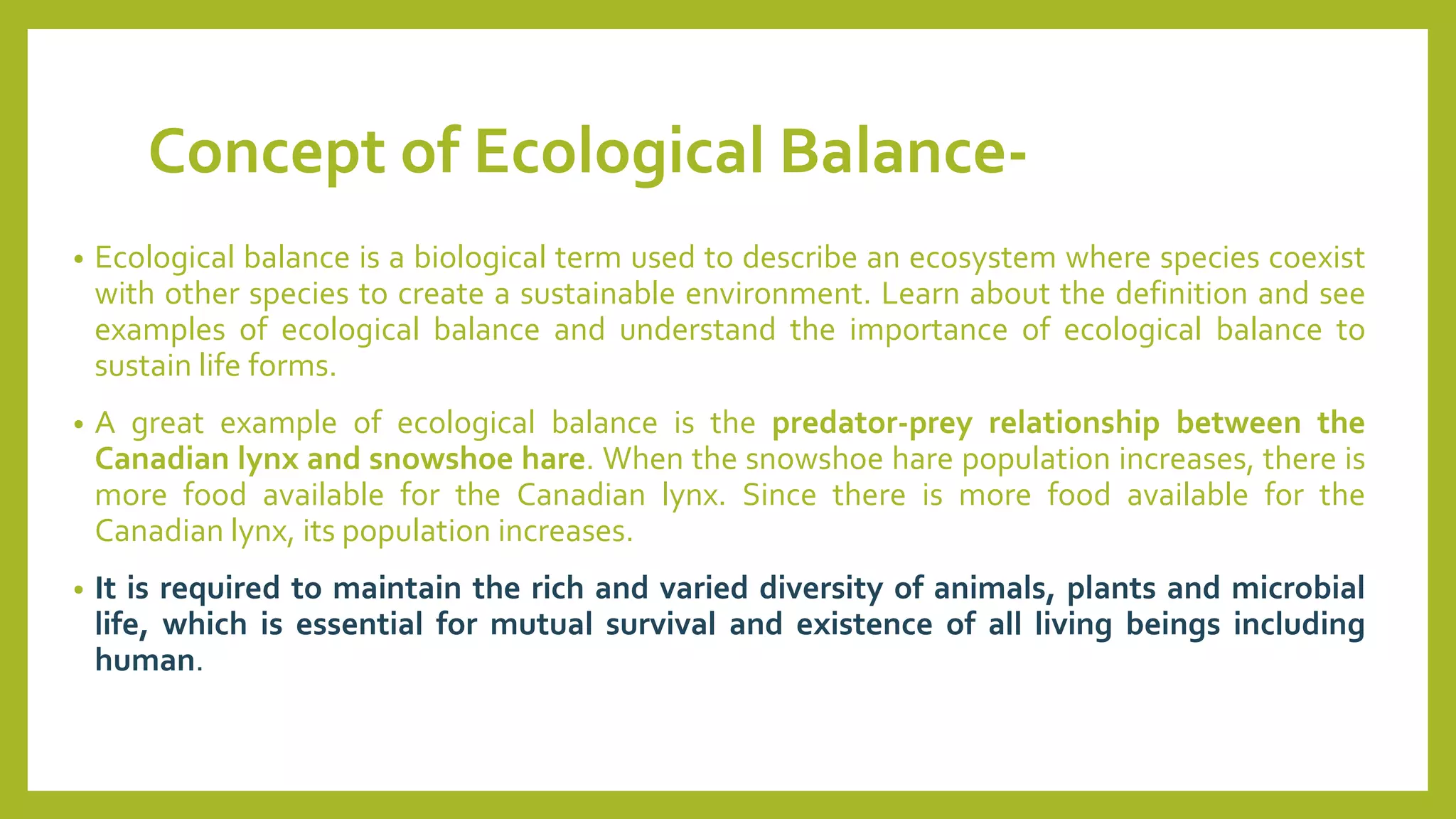 Concept of Ecological Balance-

• Ecological balance is a biological term used to describe an ecosystem where species coexist with other species to create a sustainable environment. Learn about the definition and see examples of ecological balance and understand the importance of ecological balance to sustain life forms.

• A great example of ecological balance is the predator-prey relationship between the Canadian lynx and snowshoe hare. When the snowshoe hare population increases, there is more food available for the Canadian lynx. Since there is more food available for the Canadian lynx, its population increases.

• It is required to maintain the rich and varied diversity of animals, plants and microbial life, which is essential for mutual survival and existence of all living beings including human.